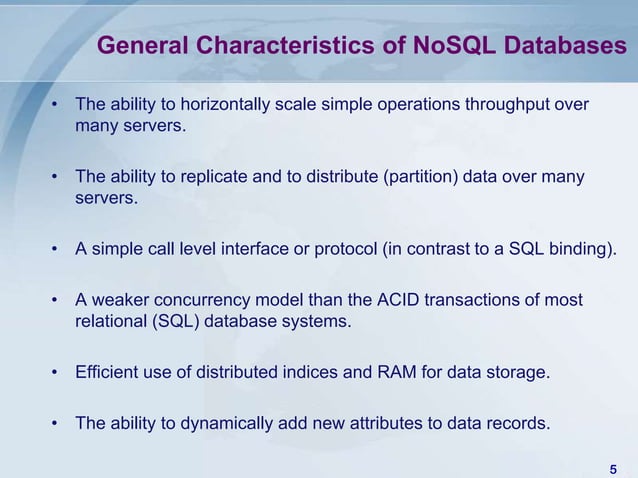 General Characteristics of NoSQL Databases

• The ability to horizontally scale simple operations throughput over many servers.

• The ability to replicate and to distribute (partition) data over many servers.

• A simple call level interface or protocol (in contrast to a SQL binding).

• A weaker concurrency model than the ACID transactions of most relational (SQL) database systems.

• Efficient use of distributed indices and RAM for data storage.

• The ability to dynamically add new attributes to data records.

5